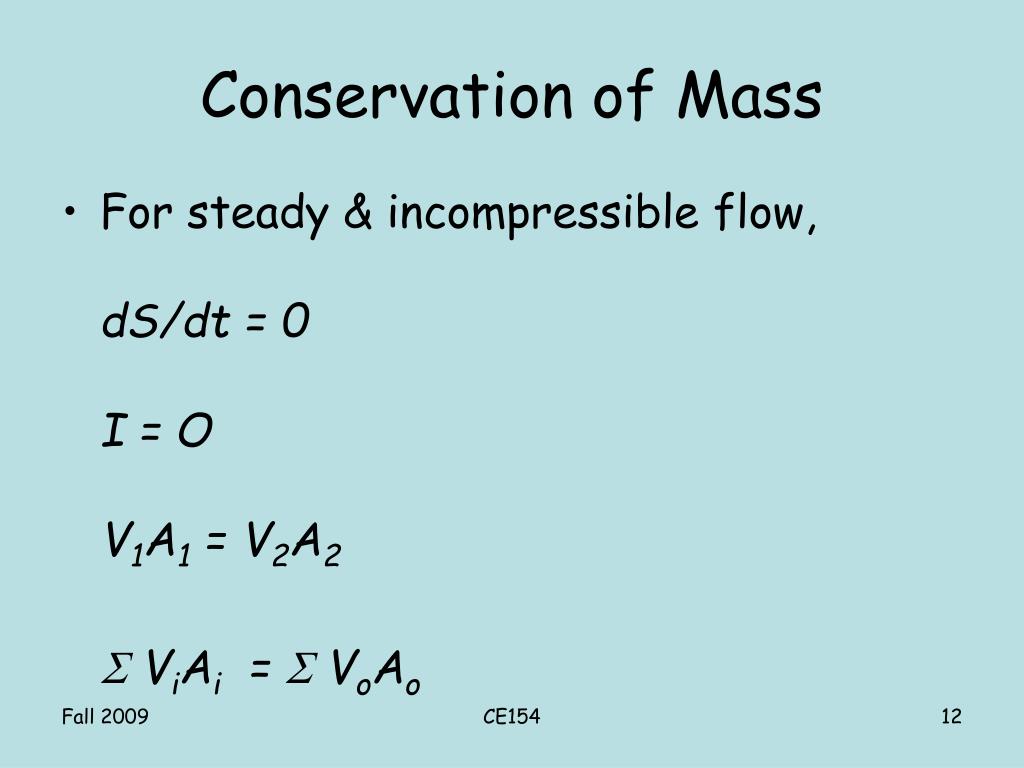 Conservation of Mass

• For steady & incompressible flow,

$dS/dt = 0$

$I = O$

$V_1A_1 = V_2A_2$

$\Sigma V_iA_i = \Sigma V_oA_o$

Fall 2009

CE154

12